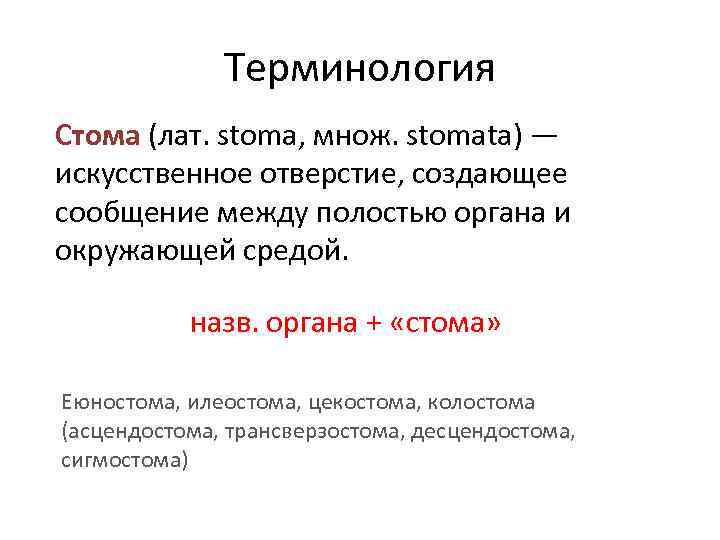 Терминология

Стома (лат. stoma, множ. stomata) — искусственное отверстие, создающее сообщение между полостью органа и окружающей средой.

назв. органа + «стома»

Еюностома, илеостома, цекостома, колостома (асцендостома, трансверзостома, десцендостома, сигмостома)